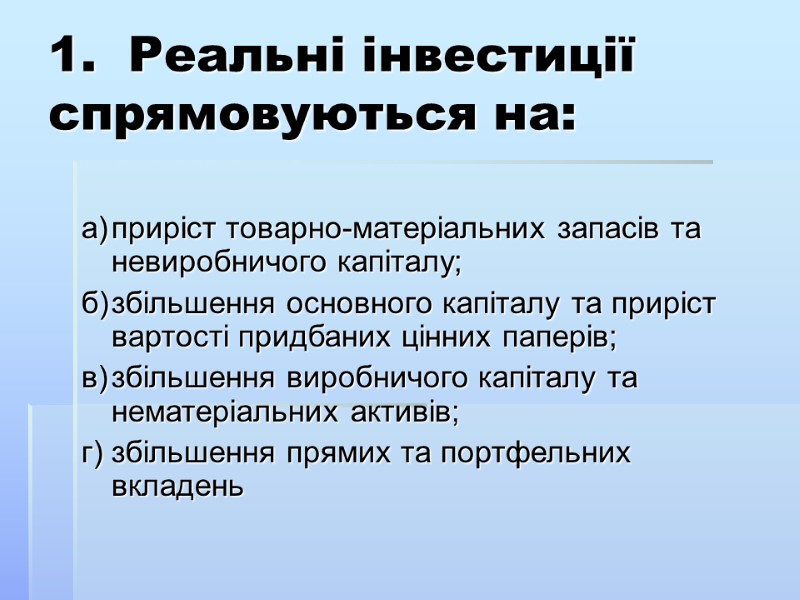 1. Реальні інвестиції спрямовуються на:

а) приріст товарно-матеріальних запасів та невиробничого капіталу;

б) збільшення основного капіталу та приріст вартості придбаних цінних паперів;

в) збільшення виробничого капіталу та нематеріальних активів;

г) збільшення прямих та портфельних вкладень